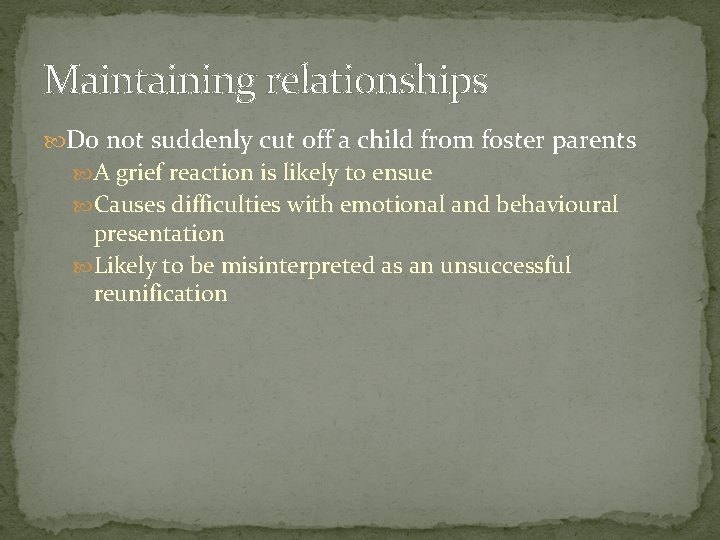 Maintaining relationships

Do not suddenly cut off a child from foster parents

A grief reaction is likely to ensue

Causes difficulties with emotional and behavioural presentation

Likely to be misinterpreted as an unsuccessful reunification